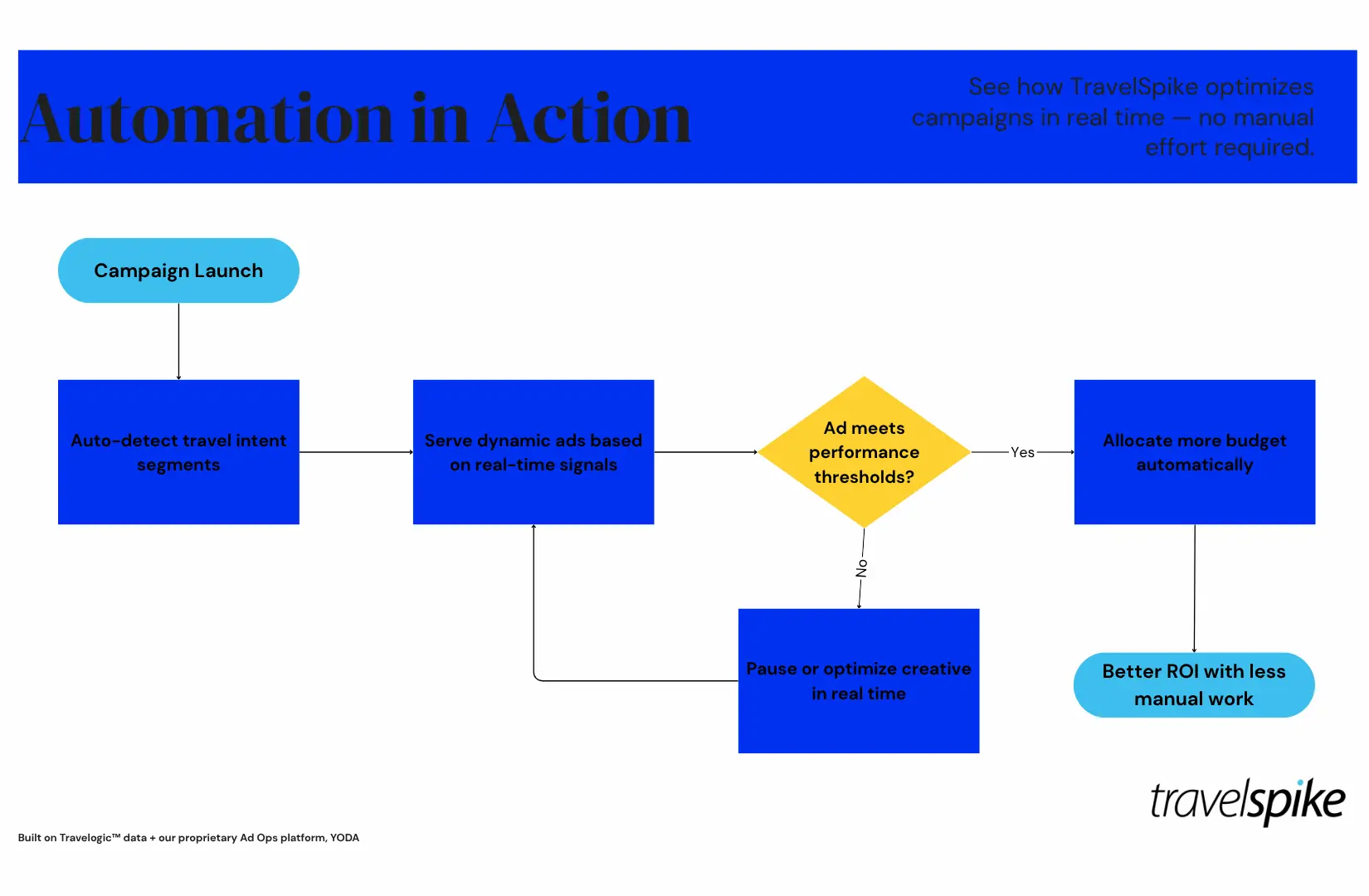 Automation in Action

See how TravelSpike optimizes campaigns in real time — no manual effort required.

Campaign Launch

Auto-detect travel intent segments

Serve dynamic ads based on real-time signals

Ad meets performance thresholds?

Yes

Allocate more budget automatically

No

Pause or optimize creative in real time

Better ROI with less manual work

travelspike

Built on Travelogic™ data + our proprietary Ad Ops platform, YODA